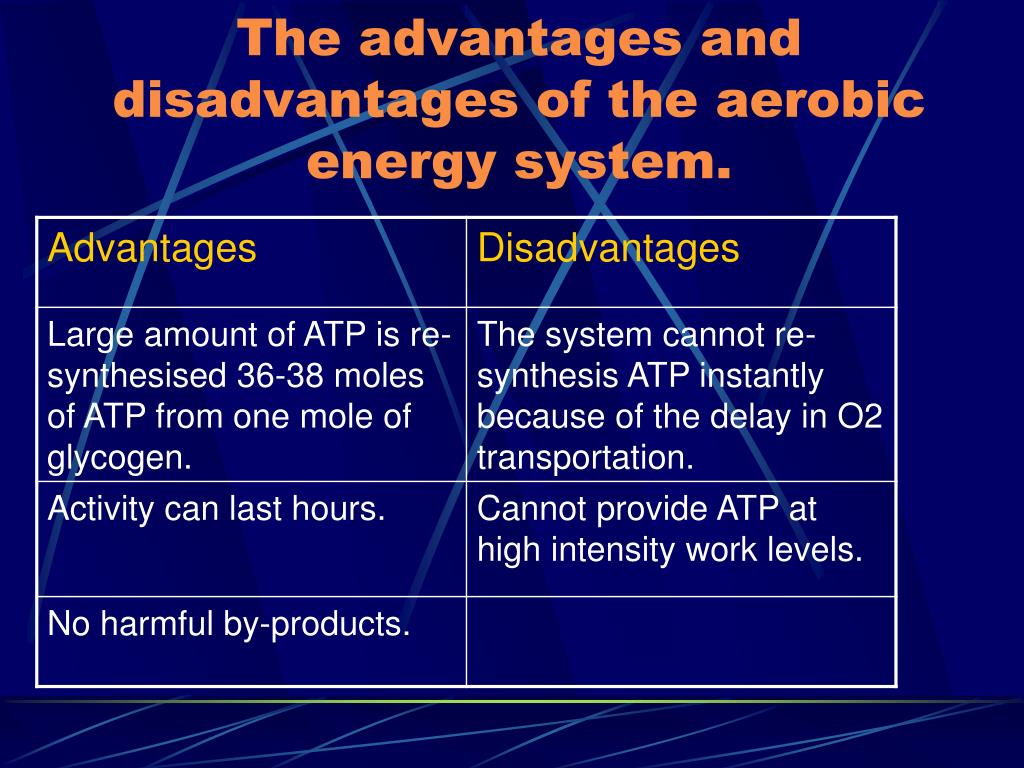 The advantages and disadvantages of the aerobic energy system.

| Advantages | Disadvantages |
|---|---|
| Large amount of ATP is re-synthesised 36-38 moles of ATP from one mole of glycogen. | The system cannot re-synthesis ATP instantly because of the delay in O2 transportation. |
| Activity can last hours. | Cannot provide ATP at high intensity work levels. |
| No harmful by-products. | |